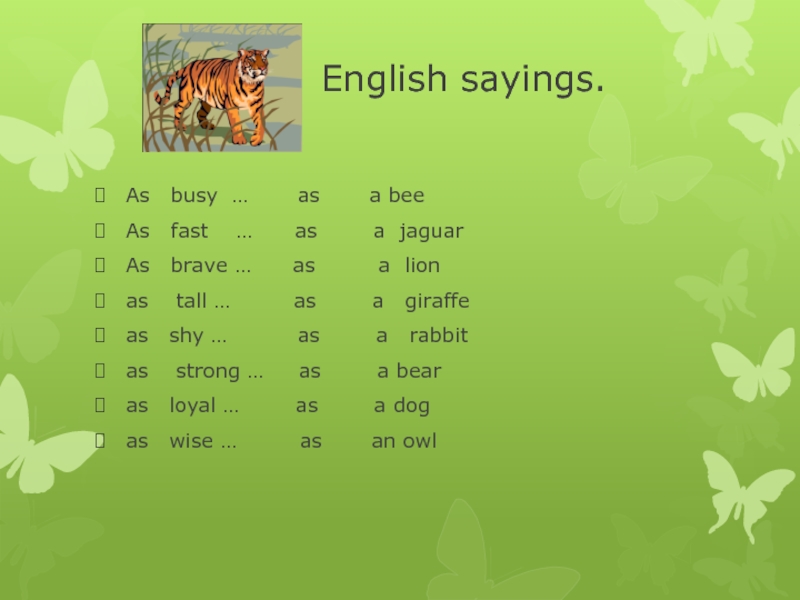 English sayings.

 As busy … as a bee
 As fast … as a jaguar
 As brave … as a lion
 as tall … as a giraffe
 as shy … as a rabbit
 as strong … as a bear
 as loyal … as a dog
 as wise … as an owl